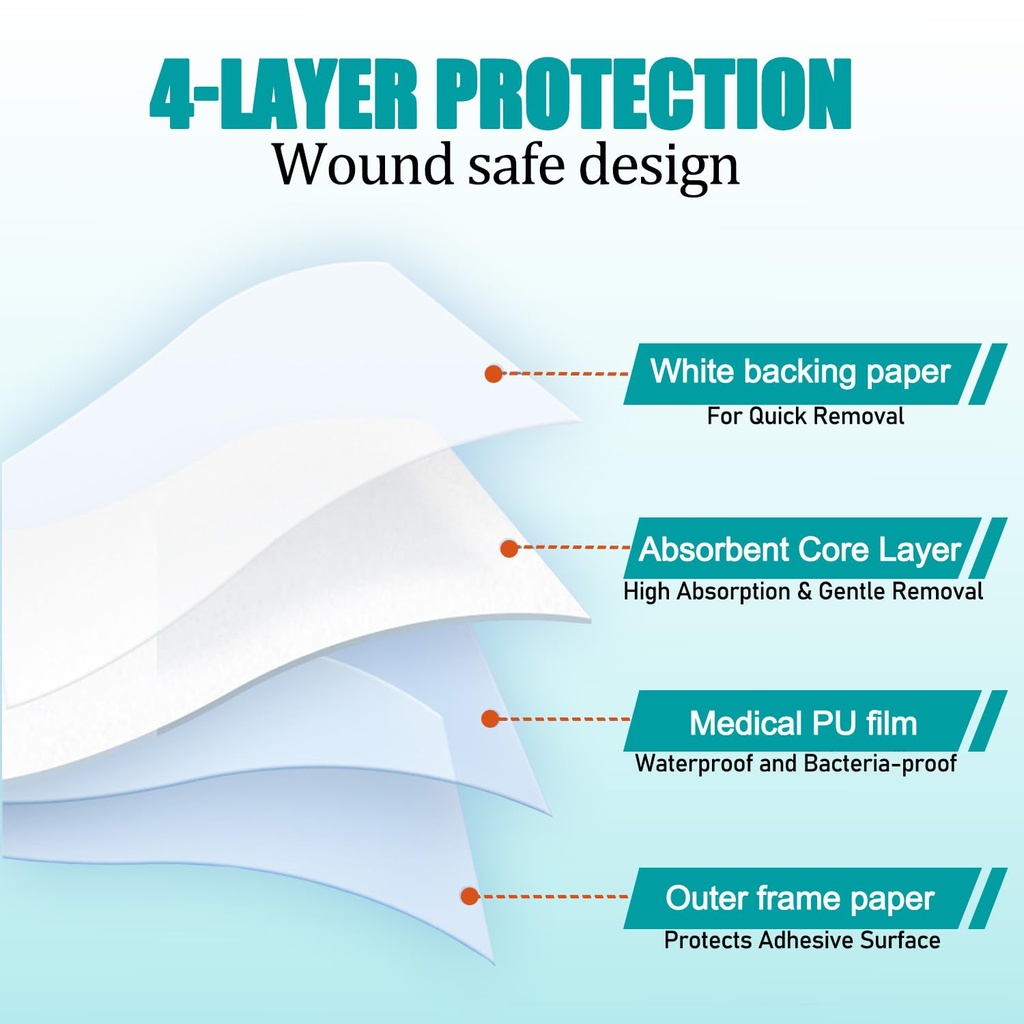 4-LAYER PROTECTION
Wound safe design

White backing paper
For Quick Removal

Absorbent Core Layer
High Absorption & Gentle Removal

Medical PU film
Waterproof and Bacteria-proof

Outer frame paper
Protects Adhesive Surface